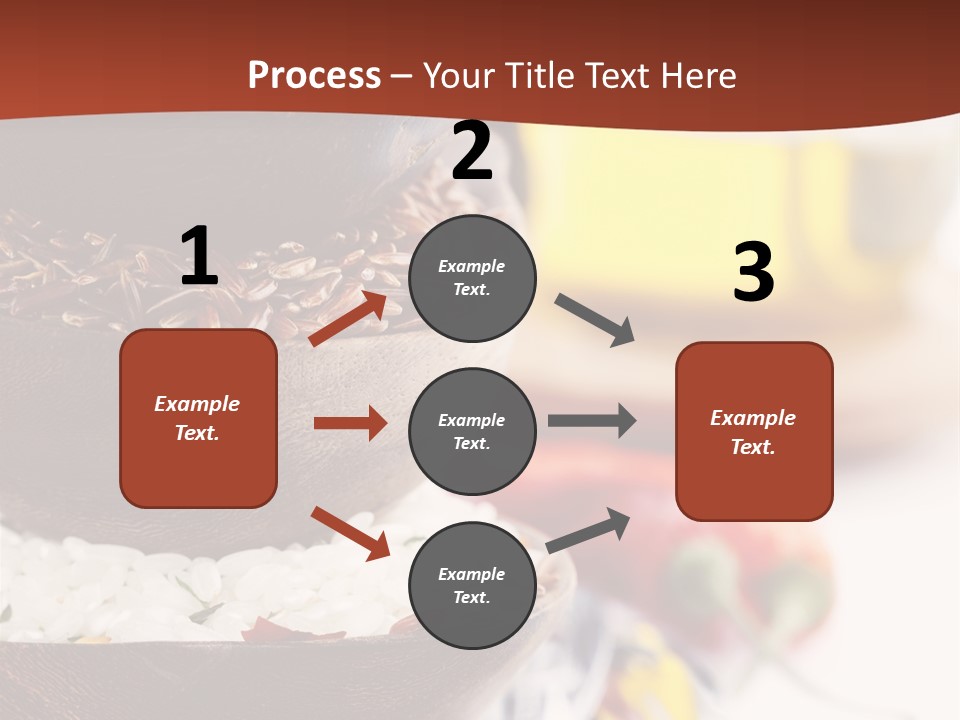 Process – Your Title Text Here

1

Example Text.

2

Example Text.

Example Text.

Example Text.

3

Example Text.